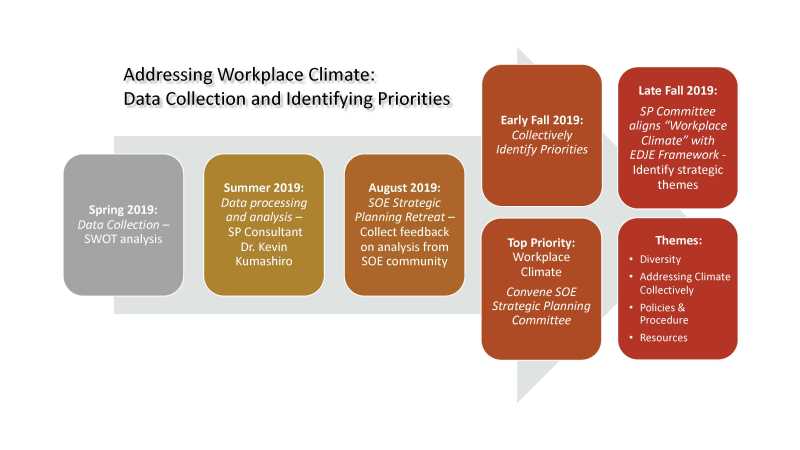 Addressing Workplace Climate:
Data Collection and Identifying Priorities

Spring 2019:
Data Collection – SWOT analysis

Summer 2019:
Data processing and analysis – SP Consultant Dr. Kevin Kumashiro

August 2019:
SOE Strategic Planning Retreat – Collect feedback on analysis from SOE community

Early Fall 2019:
Collectively Identify Priorities

Top Priority:
Workplace Climate

Convene SOE Strategic Planning Committee

Late Fall 2019:
SP Committee aligns "Workplace Climate" with EDJE Framework - Identify strategic themes

Themes:
• Diversity
• Addressing Climate Collectively
• Policies & Procedure
• Resources